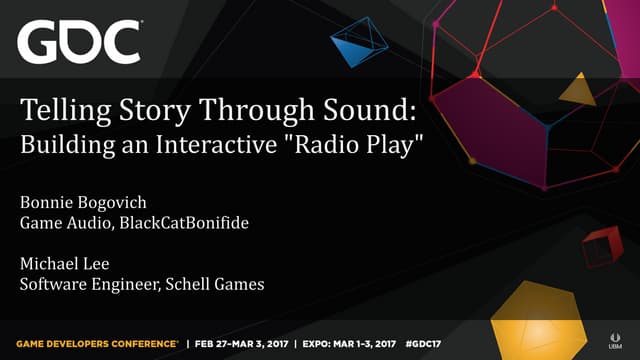 GDC

Telling Story Through Sound:
Building an Interactive "Radio Play"

Bonnie Bogovich
Game Audio, BlackCatBonifide

Michael Lee
Software Engineer, Schell Games

GAME DEVELOPERS CONFERENCE® | FEB 27–MAR 3, 2017 | EXPO: MAR 1–3, 2017 #GDC17

UBM